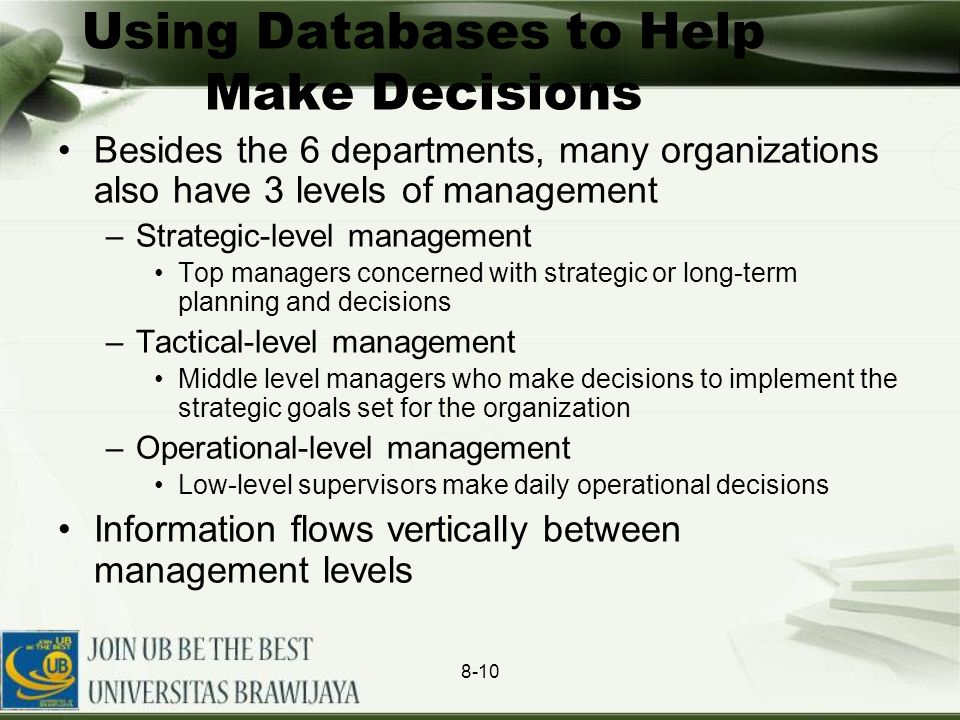 Using Databases to Help Make Decisions

• Besides the 6 departments, many organizations also have 3 levels of management
– Strategic-level management
• Top managers concerned with strategic or long-term planning and decisions
– Tactical-level management
• Middle level managers who make decisions to implement the strategic goals set for the organization
– Operational-level management
• Low-level supervisors make daily operational decisions
• Information flows vertically between management levels

JOIN UB BE THE BEST
UB
JOIN UB BE THE BEST
UNIVERSITAS BRAWIJAYA

8-10